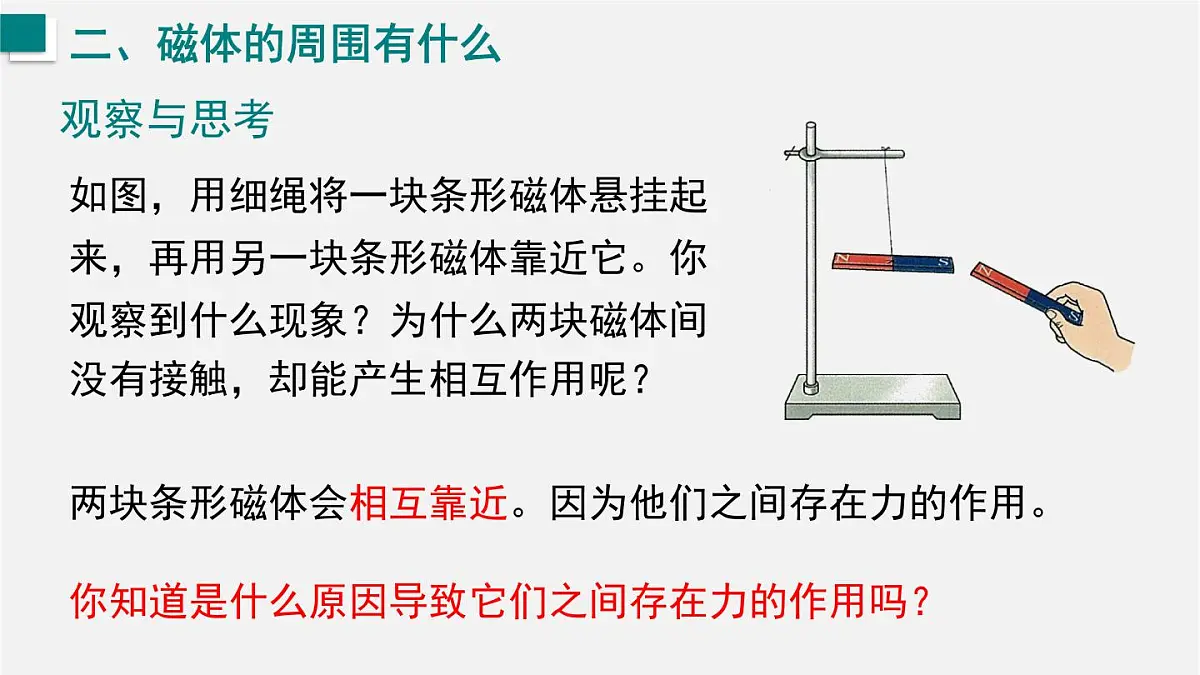 二、磁体的周围有什么

观察与思考

如图，用细绳将一块条形磁体悬挂起来，再用另一块条形磁体靠近它。你观察到什么现象？为什么两块磁体间没有接触，却能产生相互作用呢？

N S N S

两块条形磁体会相互靠近。因为他们之间存在力的作用。

你知道是什么原因导致它们之间存在力的作用吗？